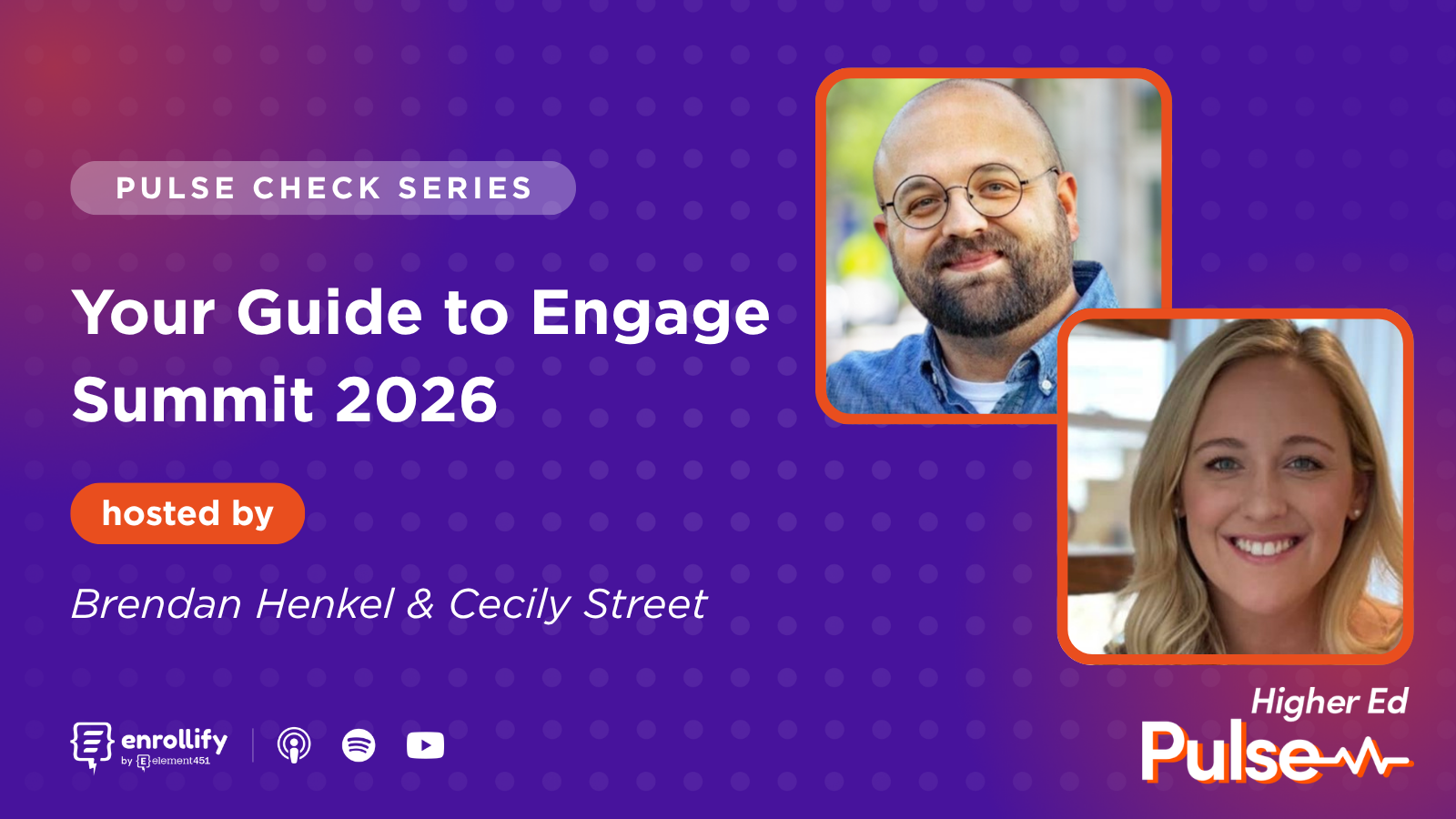 PULSE CHECK SERIES

Your Guide to Engage Summit 2026

hosted by

Brendan Henkel & Cecily Street

enrollify by element451

Higher Ed Pulse